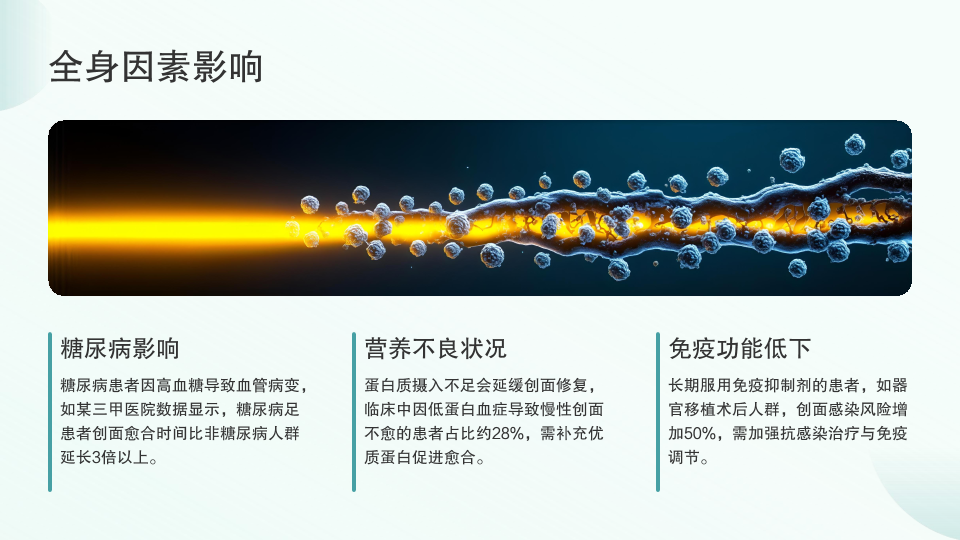 全身因素影响

糖尿病影响

糖尿病患者因高血糖导致血管病变，如某三甲医院数据显示，糖尿病足患者创面愈合时间比非糖尿病人群延长3倍以上。

营养不良状况

蛋白质摄入不足会延缓创面修复，临床中因低蛋白血症导致慢性创面不愈的患者占比约28%，需补充优质蛋白促进愈合。

免疫功能低下

长期服用免疫抑制剂的患者，如器官移植术后人群，创面感染风险增加50%，需加强抗感染治疗与免疫调节。